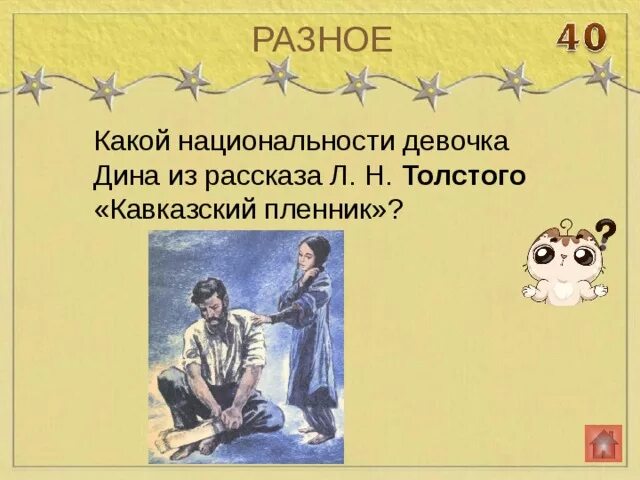 РАЗНОЕ

40

Какой национальности девочка Дина из рассказа Л. Н. Толстого «Кавказский пленник»?

?